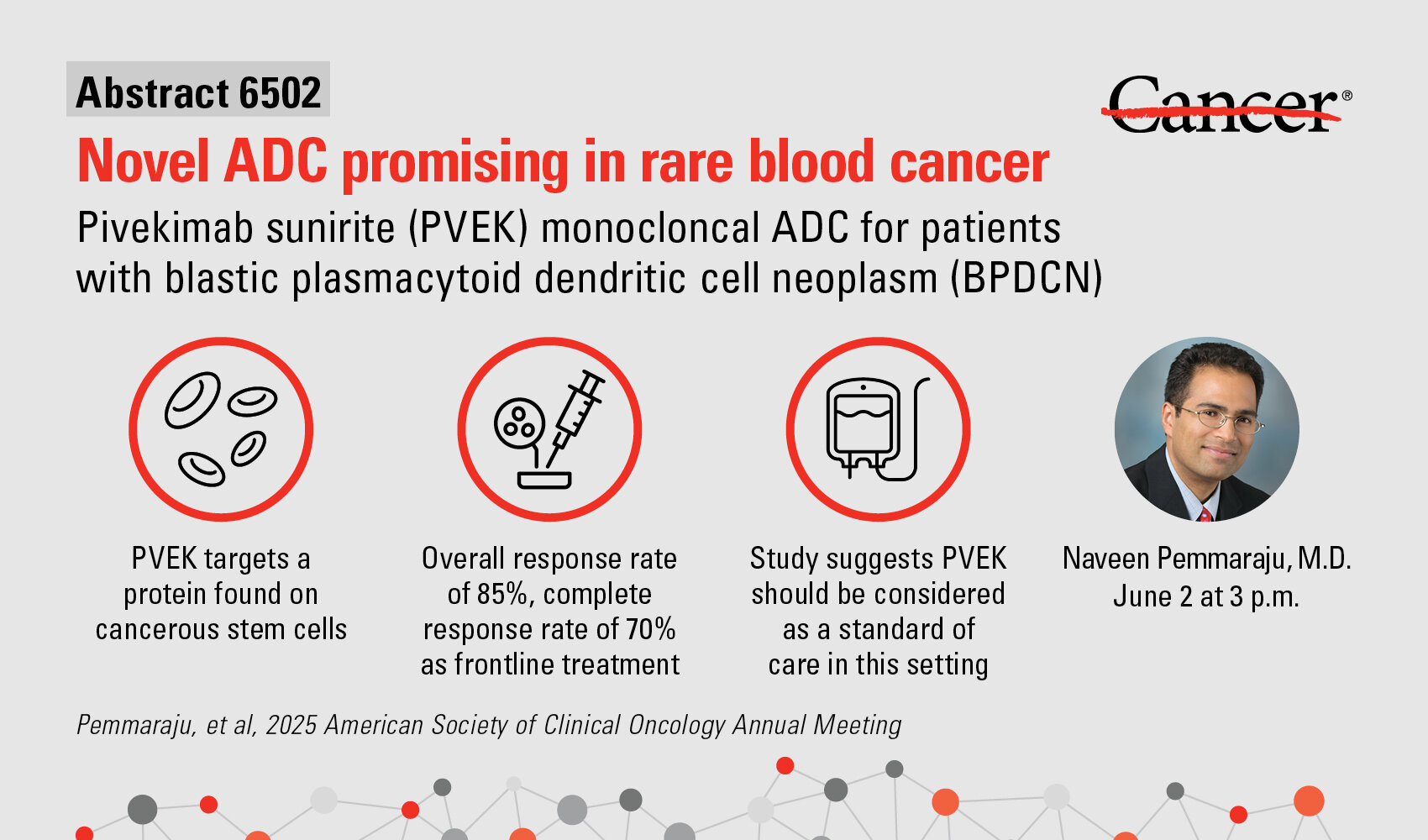 Abstract 6502

Cancer®

Novel ADC promising in rare blood cancer

Pivekimab sunirite (PVEK) monocloncal ADC for patients with blastic plasmacytoid dendritic cell neoplasm (BPDCN)

PVEK targets a protein found on cancerous stem cells

Overall response rate of 85%, complete response rate of 70% as frontline treatment

Study suggests PVEK should be considered as a standard of care in this setting

Naveen Pemmaraju, M.D.
June 2 at 3 p.m.

Pemmaraju, et al, 2025 American Society of Clinical Oncology Annual Meeting